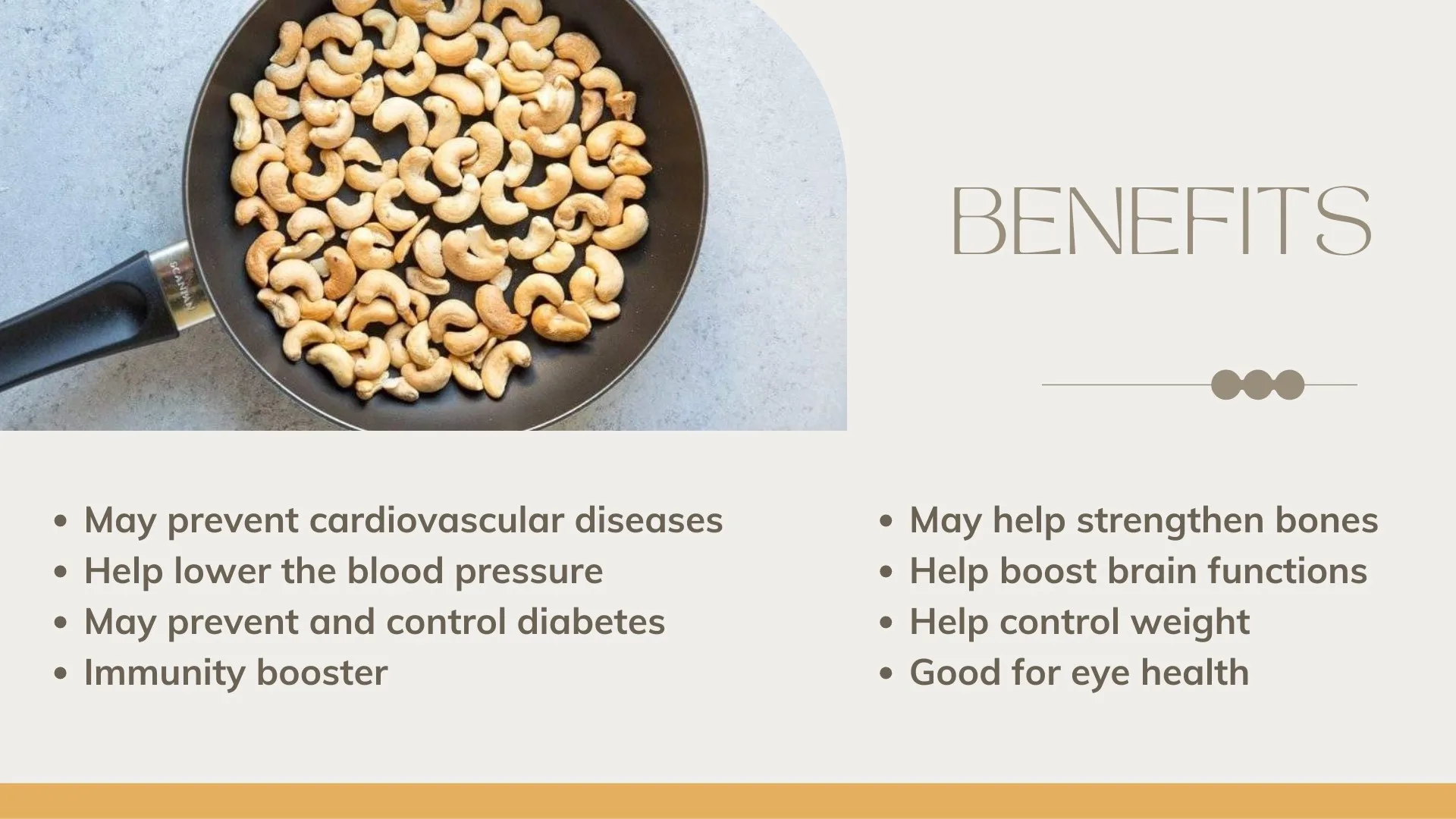 SCANPAN

BENEFITS

- May prevent cardiovascular diseases
- Help lower the blood pressure
- May prevent and control diabetes
- Immunity booster

- May help strengthen bones
- Help boost brain functions
- Help control weight
- Good for eye health